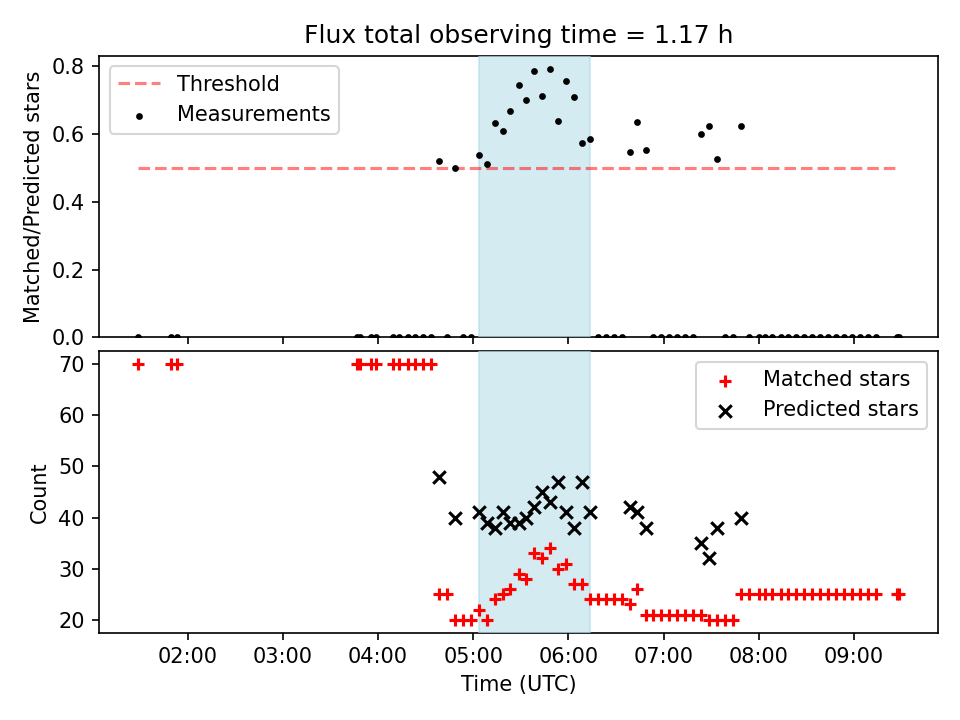 Flux total observing time = 1.17 h

Threshold
Measurements

Matched/Predicted stars
0.8
0.6
0.4
0.2
0.0

Matched stars
Predicted stars

Count
70
60
50
40
30
20

02:00 03:00 04:00 05:00 06:00 07:00 08:00 09:00
Time (UTC)